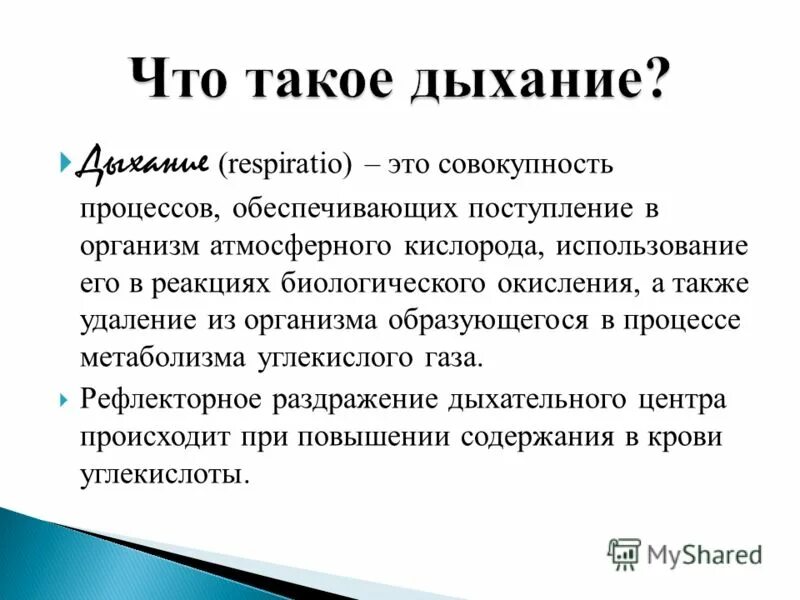 Что такое дыхание?

Дыхание (respiratio) – это совокупность процессов, обеспечивающих поступление в организм атмосферного кислорода, использование его в реакциях биологического окисления, а также удаление из организма образующегося в процессе метаболизма углекислого газа.

Рефлекторное раздражение дыхательного центра происходит при повышении содержания в крови углекислоты.

MyShared